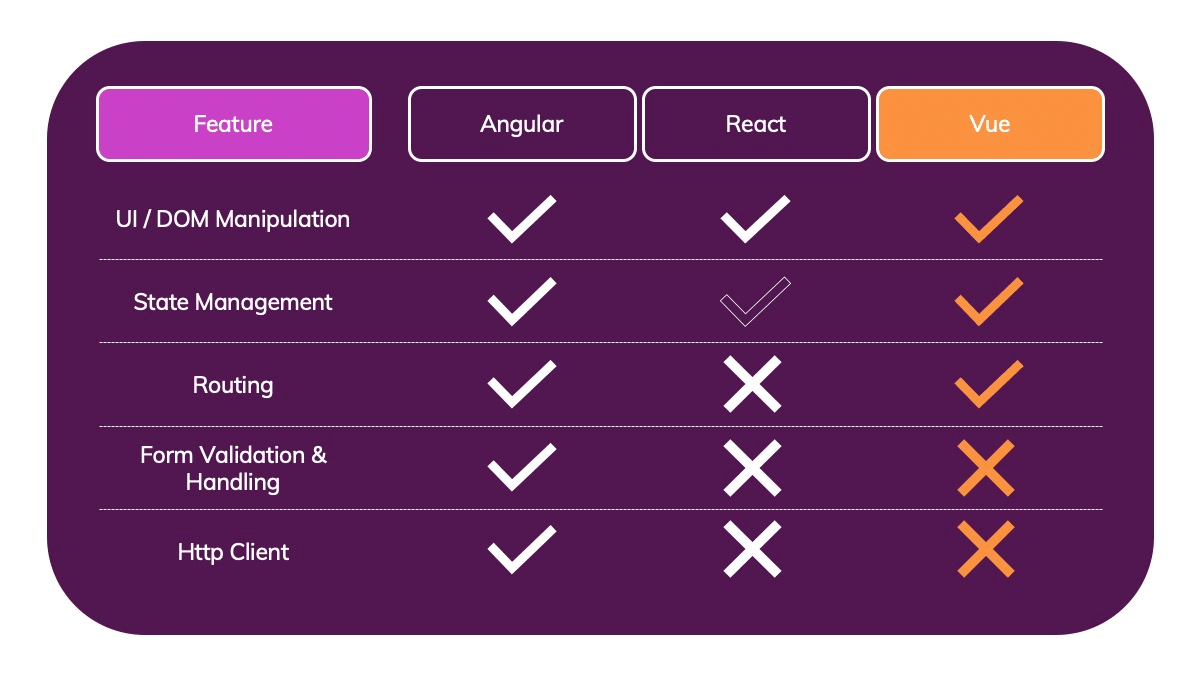 | Feature | Angular | React | Vue |
|---|---|---|---|
| UI / DOM Manipulation | ✓ | ✓ | ✓ |
| State Management | ✓ | ✓ | ✓ |
| Routing | ✓ | ✗ | ✓ |
| Form Validation & Handling | ✓ | ✗ | ✗ |
| Http Client | ✓ | ✗ | ✗ |